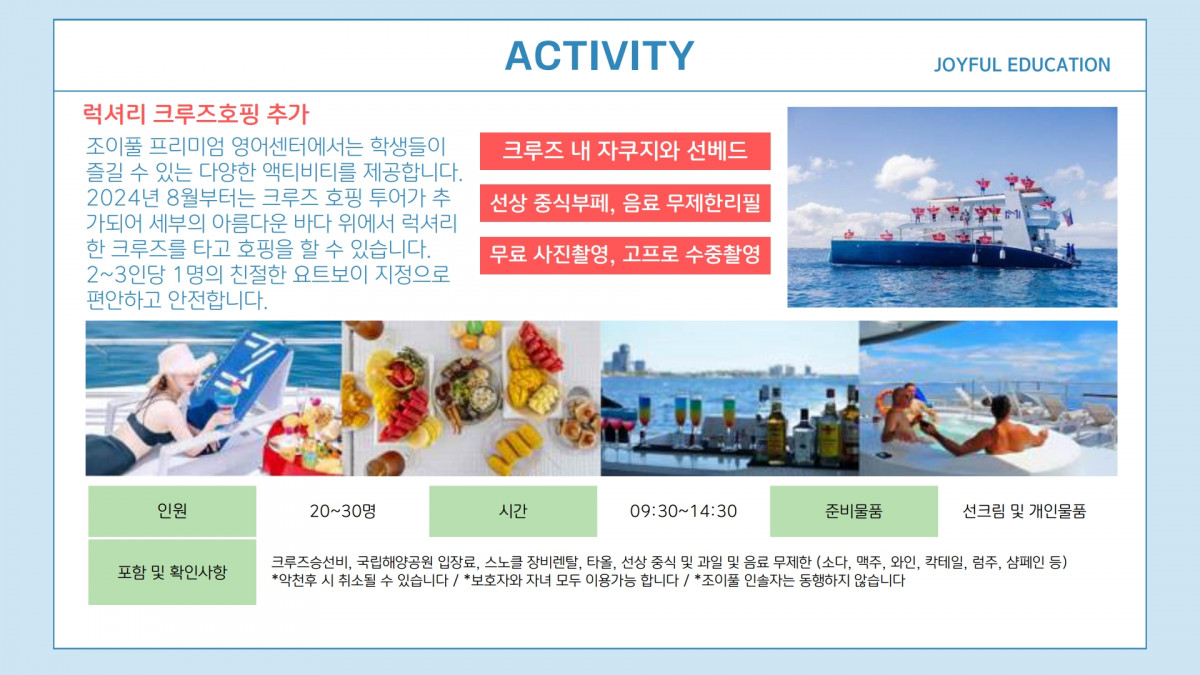 ACTIVITY

JOYFUL EDUCATION

럭셔리 크루즈호핑 추가

조이풀 프리미엄 영어센터에서는 학생들이 즐길 수 있는 다양한 액티비티를 제공합니다. 2024년 8월부터는 크루즈 호핑 투어가 추가되어 세부의 아름다운 바다 위에서 럭셔리한 크루즈를 타고 호핑을 할 수 있습니다. 2~3인당 1명의 친절한 요트보이 지정으로 편안하고 안전합니다.

크루즈 내 자쿠지와 선베드

선상 중식부페, 음료 무제한리필

무료 사진촬영, 고프로 수중촬영

| 인원 | 20~30명 | 시간 | 09:30~14:30 | 준비물품 | 선크림 및 개인물품 |
|---|---|---|---|---|---|
| 포함 및 확인사항 | 크루즈승선비, 국립해양공원 입장료, 스노클 장비렌탈, 타올, 선상 중식 및 과일 및 음료 무제한 (소다, 맥주, 와인, 칵테일, 럼주, 샴페인 등) *악천후 시 취소될 수 있습니다 / *보호자와 자녀 모두 이용가능 합니다 / *조이풀 인솔자는 동행하지 않습니다 | | | | |